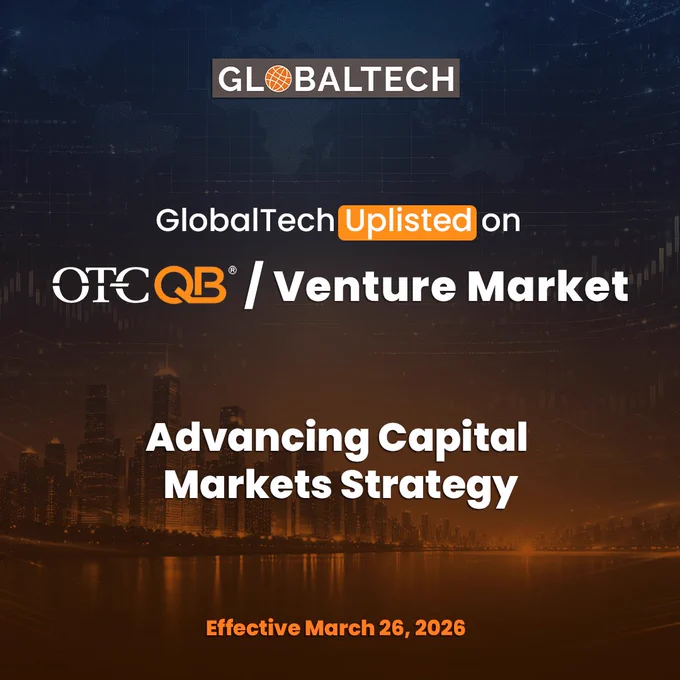 GLOBALTECH

GlobalTech Uplisted on

OTCQB® / Venture Market

Advancing Capital Markets Strategy

Effective March 26, 2026